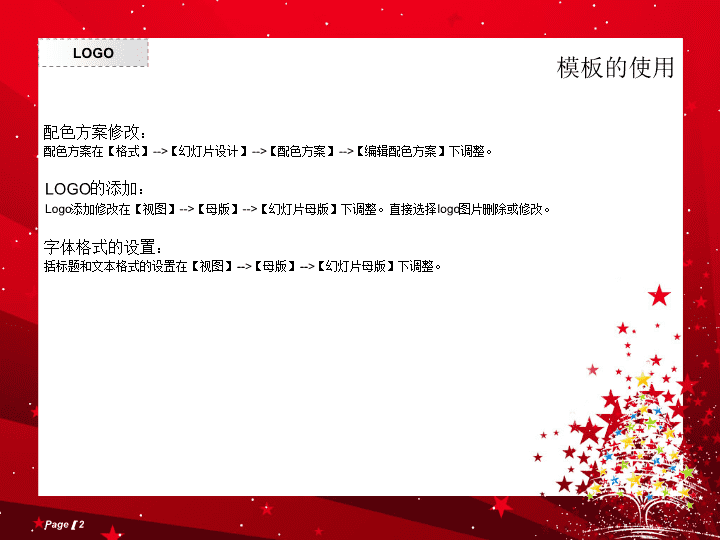 LOGO

模板的使用

配色方案修改：
配色方案在【格式】-->【幻灯片设计】-->【配色方案】-->【编辑配色方案】下调整。

LOGO的添加：
Logo添加修改在【视图】-->【母版】-->【幻灯片母版】下调整。直接选择logo图片删除或修改。

字体格式的设置：
括标题和文本格式的设置在【视图】-->【母版】-->【幻灯片母版】下调整。

Page 2